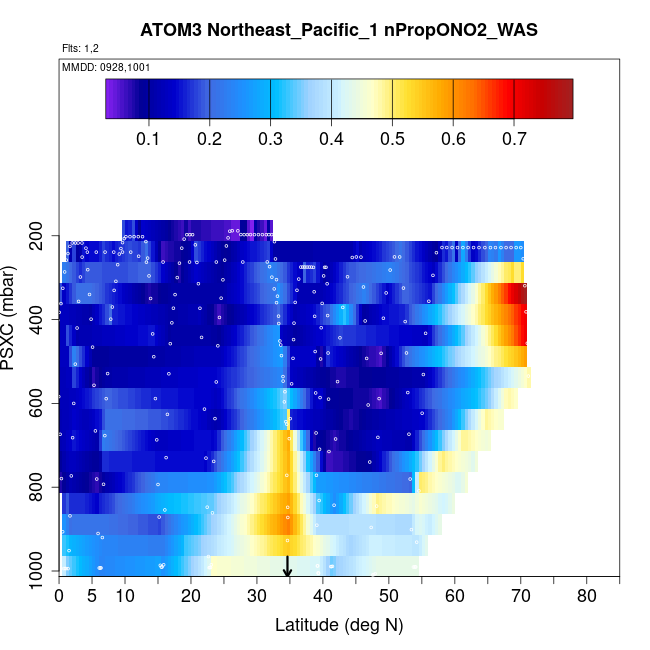 ATOM3 Northeast_Pacific_1 nPropONO2_WAS

Flts: 1,2

MMDD: 0928,1001

0.1 0.2 0.3 0.4 0.5 0.6 0.7

PSXC (mbar)

200
400
600
800
1000

0 5 10 20 30 40 50 60 70 80

Latitude (deg N)